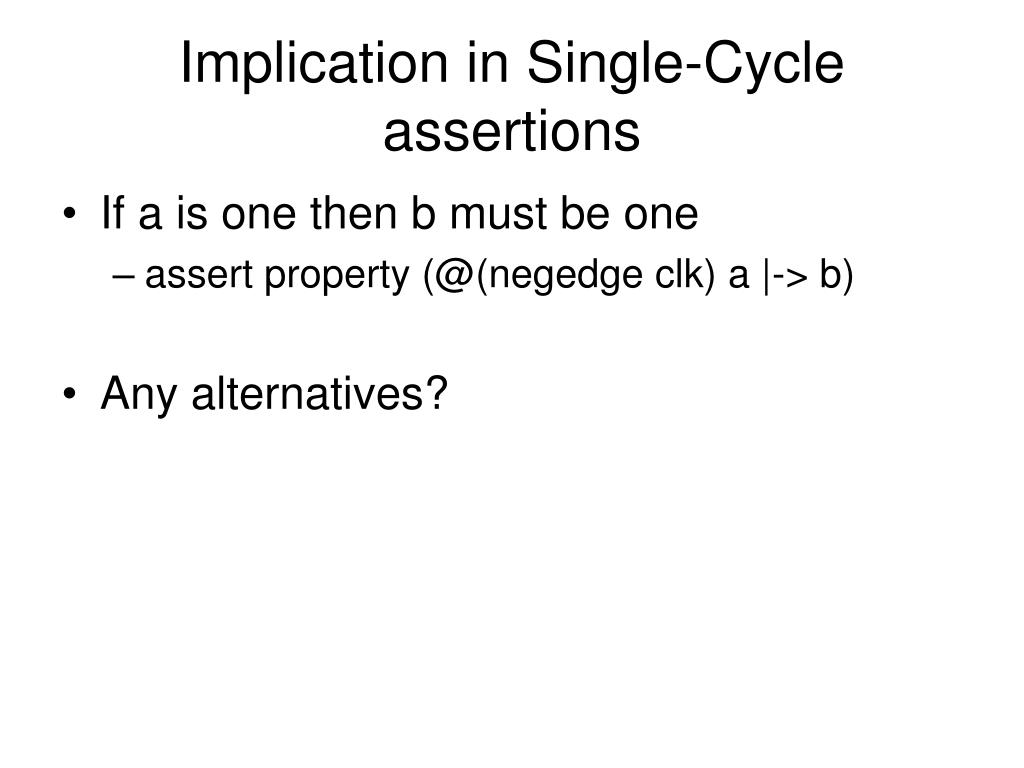 Implication in Single-Cycle assertions

• If a is one then b must be one
  – assert property (@(negedge clk) a |-> b)

• Any alternatives?